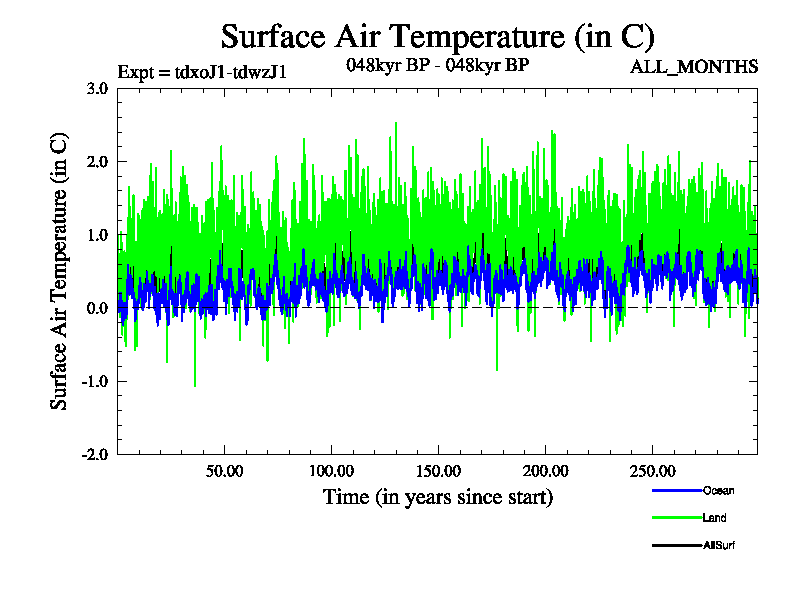 Surface Air Temperature (in C)

Expt = tdxoJ1-tdwzJ1

048kyr BP - 048kyr BP

ALL_MONTHS

Surface Air Temperature (in C)

3.0
2.0
1.0
0.0
-1.0
-2.0

50.00
100.00
150.00
200.00
250.00

Time (in years since start)

Ocean
Land
AllSurf